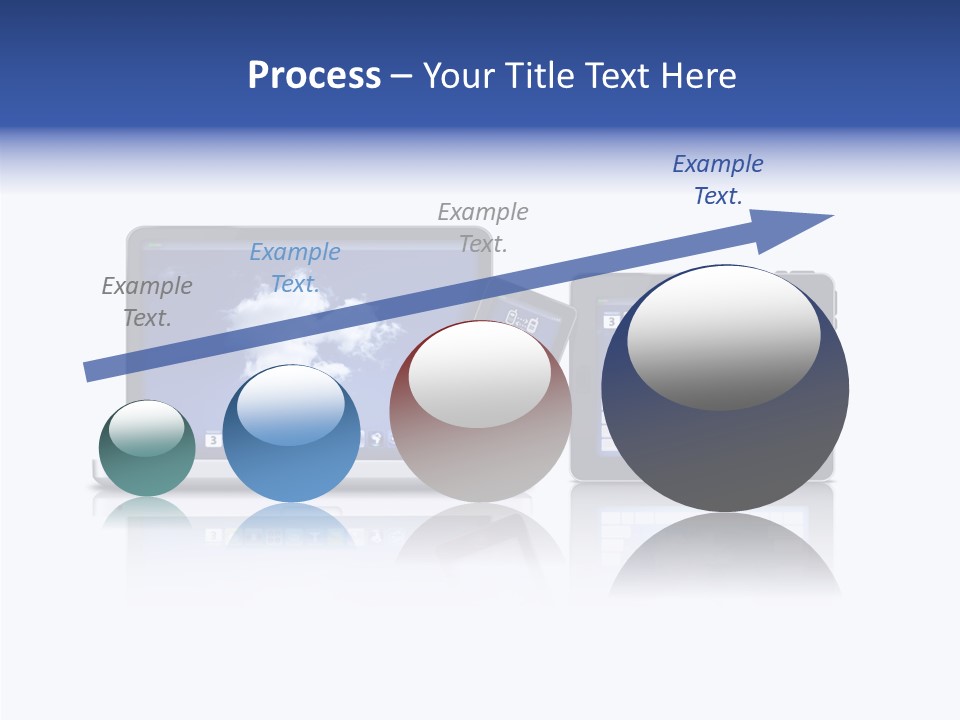 Process – Your Title Text Here

Example Text.

Example Text.

Example Text.

Example Text.